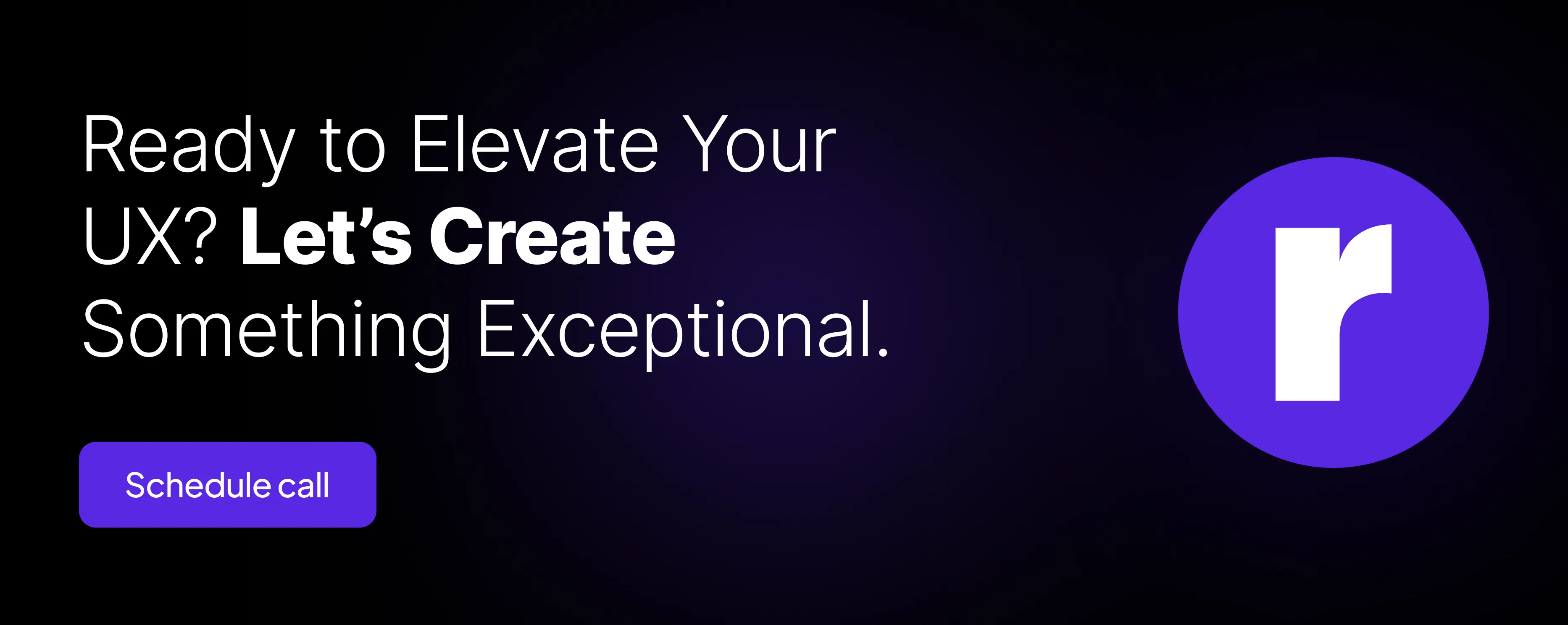 Ready to Elevate Your UX? Let’s Create Something Exceptional.

Schedule call

r